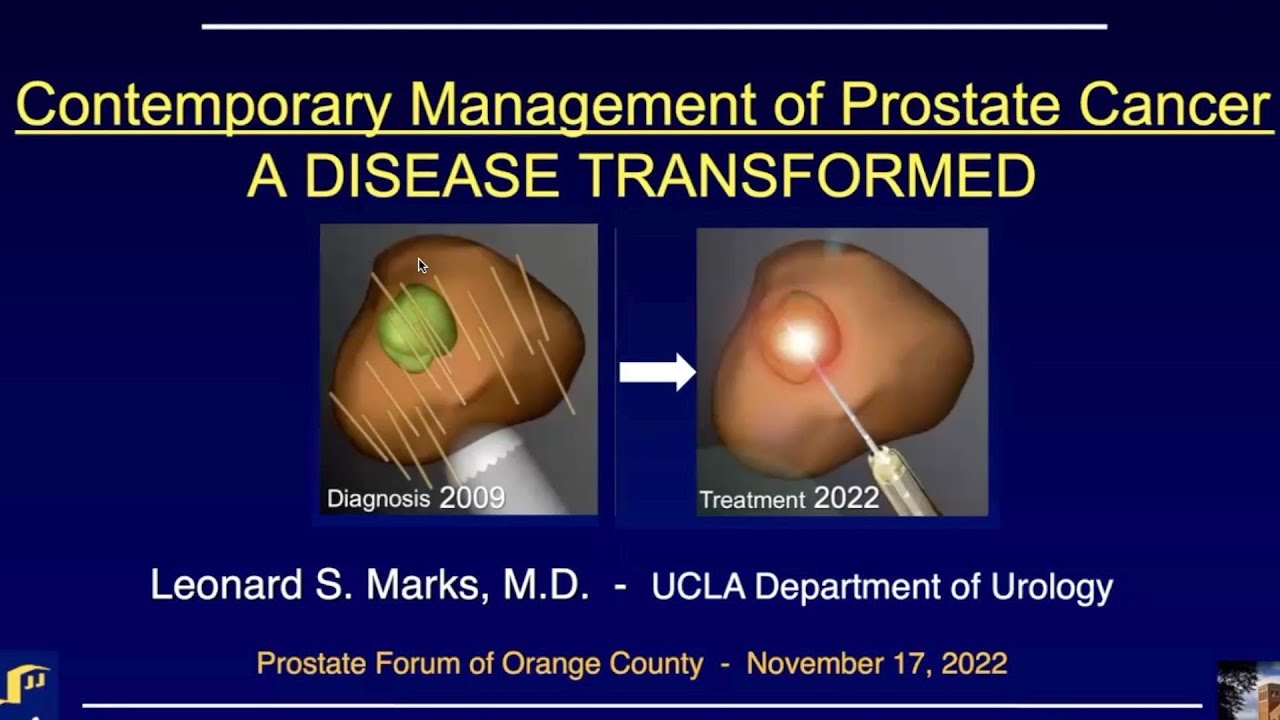 Contemporary Management of Prostate Cancer
A DISEASE TRANSFORMED

Diagnosis 2009

Treatment 2022

Leonard S. Marks, M.D. - UCLA Department of Urology

Prostate Forum of Orange County - November 17, 2022